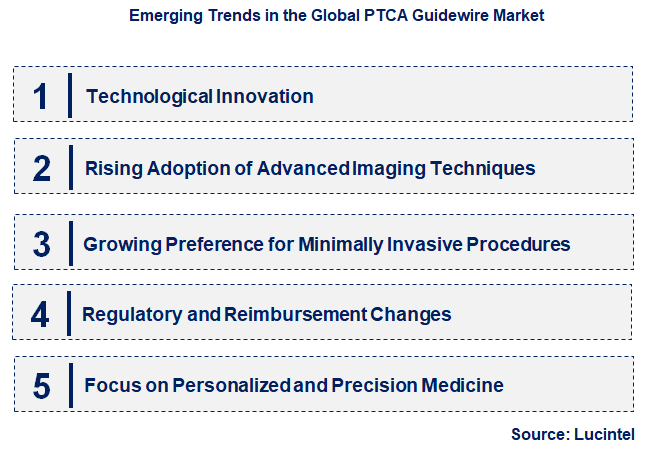 Emerging Trends in the Global PTCA Guidewire Market

1 Technological Innovation

2 Rising Adoption of Advanced Imaging Techniques

3 Growing Preference for Minimally Invasive Procedures

4 Regulatory and Reimbursement Changes

5 Focus on Personalized and Precision Medicine

Source: Lucintel